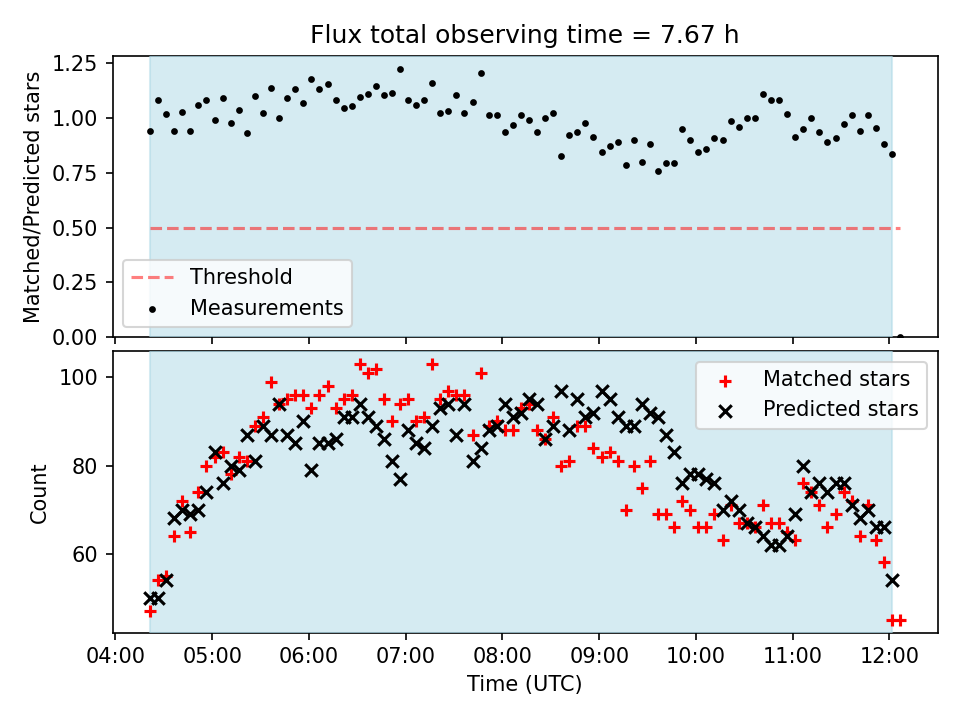 Flux total observing time = 7.67 h

Matched/Predicted stars

1.25
1.00
0.75
0.50
0.25
0.00

Threshold
Measurements

Count

100
80
60

Matched stars
Predicted stars

04:00 05:00 06:00 07:00 08:00 09:00 10:00 11:00 12:00

Time (UTC)